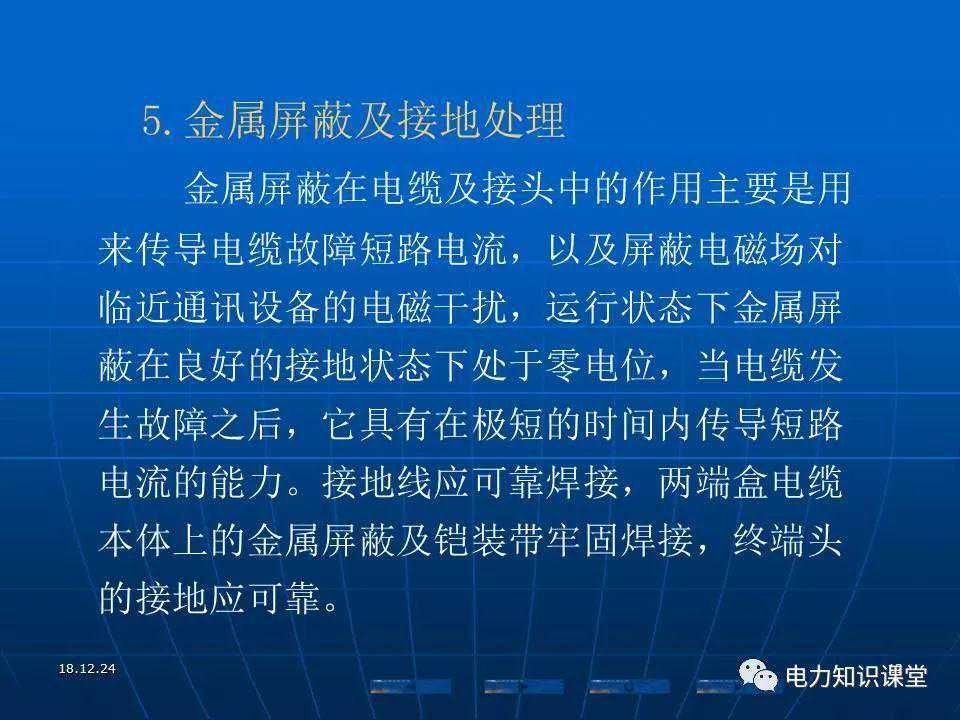 5. 金属屏蔽及接地处理

金属屏蔽在电缆及接头中的作用主要是用来传导电缆故障短路电流，以及屏蔽电磁场对临近通讯设备的电磁干扰，运行状态下金属屏蔽在良好的接地状态下处于零电位，当电缆发生故障之后，它具有在极短的时间内传导短路电流的能力。接地线应可靠焊接，两端盒电缆本体上的金属屏蔽及铠装带牢固焊接，终端头的接地应可靠。

18.12.24

电力知识课堂